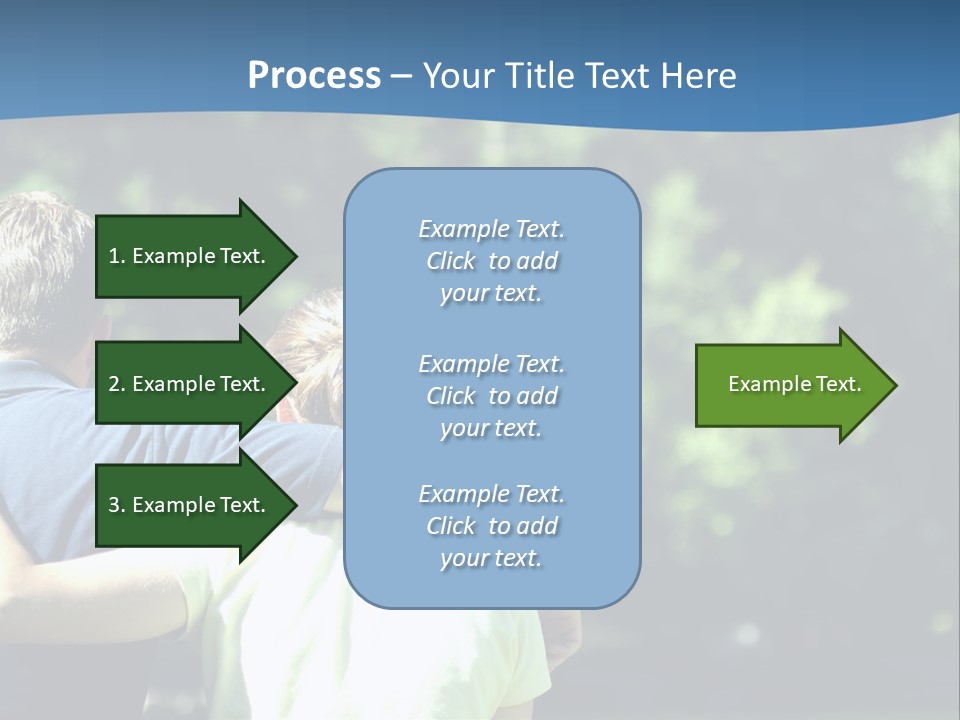 Process – Your Title Text Here

1. Example Text.

2. Example Text.

3. Example Text.

Example Text. Click to add your text.

Example Text. Click to add your text.

Example Text. Click to add your text.

Example Text.